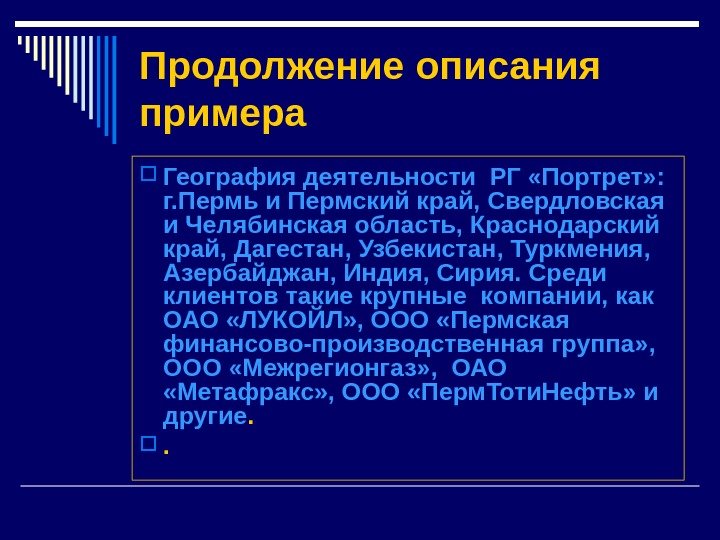 Продолжение описания примера

География деятельности  РГ «Портрет»: г.Пермь и Пермский край, Свердловская и Челябинская область, Краснодарский край, Дагестан, Узбекистан, Туркмения, Азербайджан, Индия, Сирия. Среди клиентов такие крупные  компании, как ОАО «ЛУКОЙЛ», ООО «Пермская финансово-производственная группа», ООО «Межрегионгаз»,  ОАО «Метафракс», ООО «ПермТотиНефть» и другие.

.